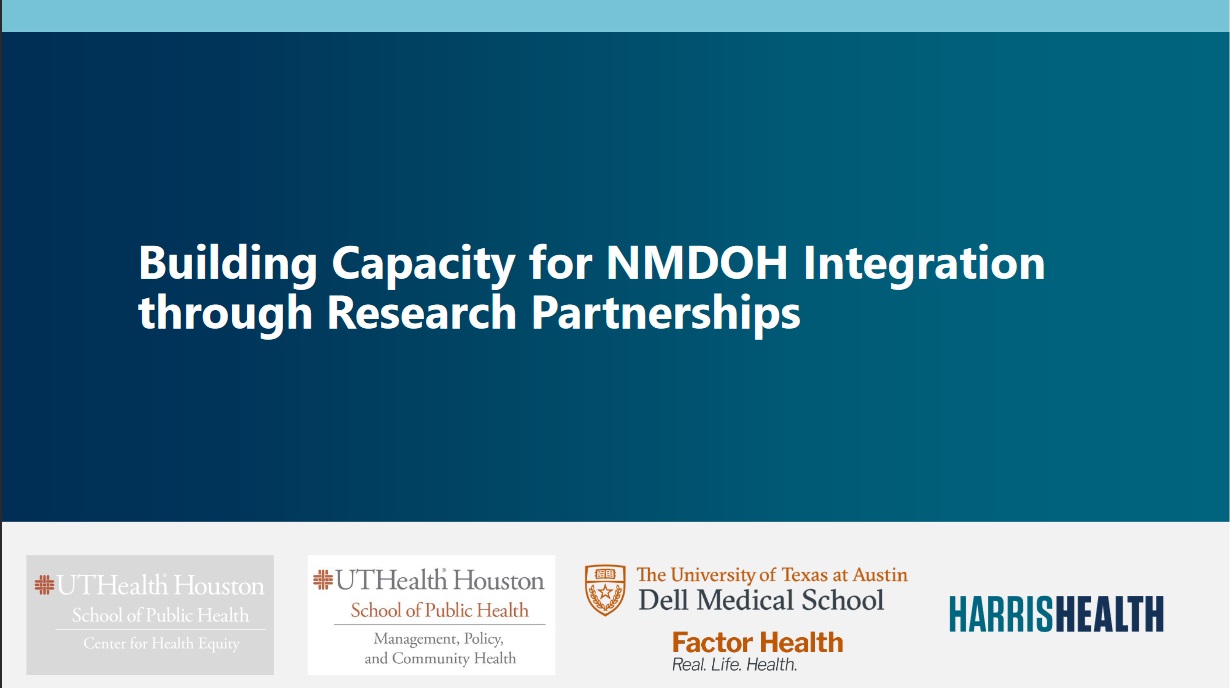 Building Capacity for NMDOH Integration through Research Partnerships

UTHealth Houston
School of Public Health
Center for Health Equity

UTHealth Houston
School of Public Health
Management, Policy, and Community Health

The University of Texas at Austin
Dell Medical School

Factor Health
Real. Life. Health.

HARRISHEALTH